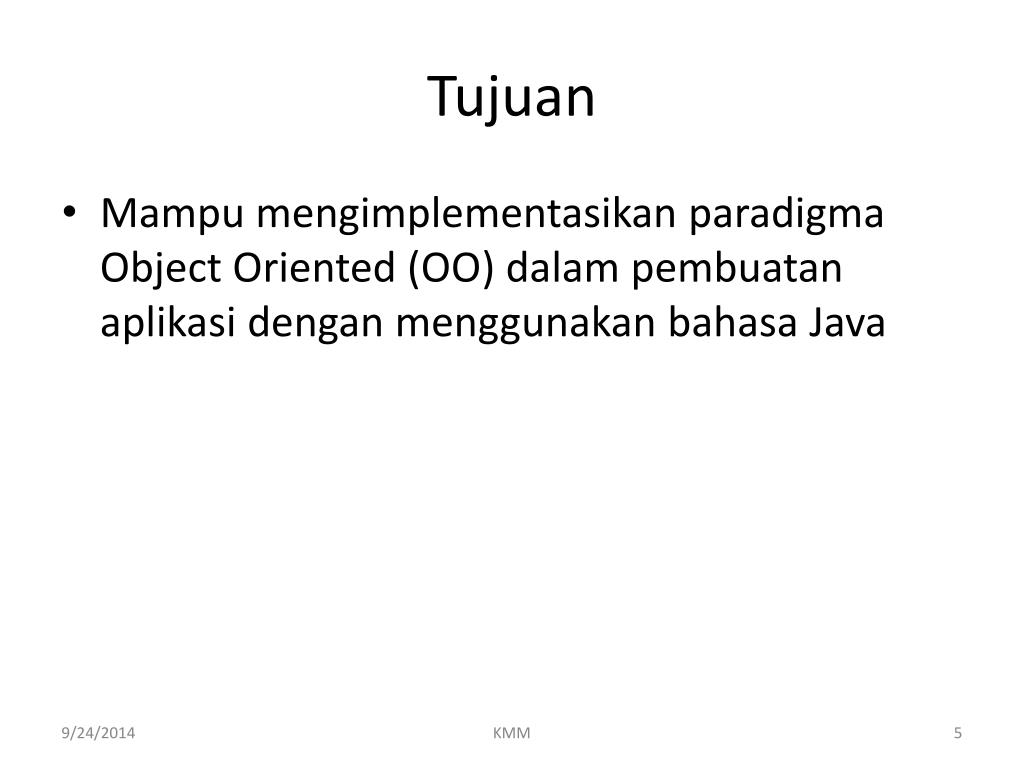 Tujuan

• Mampu mengimplementasikan paradigma Object Oriented (OO) dalam pembuatan aplikasi dengan menggunakan bahasa Java

9/24/2014

KMM

5